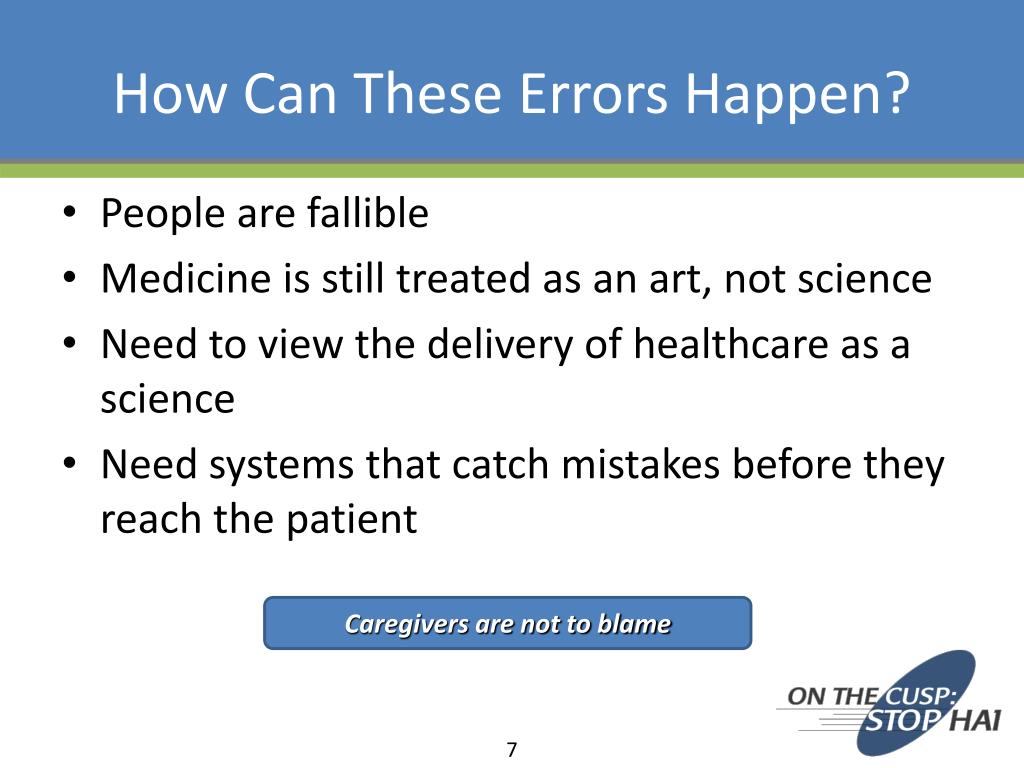 How Can These Errors Happen?

• People are fallible
• Medicine is still treated as an art, not science
• Need to view the delivery of healthcare as a science
• Need systems that catch mistakes before they reach the patient

Caregivers are not to blame

ON THE CUSP: STOP HAI

7